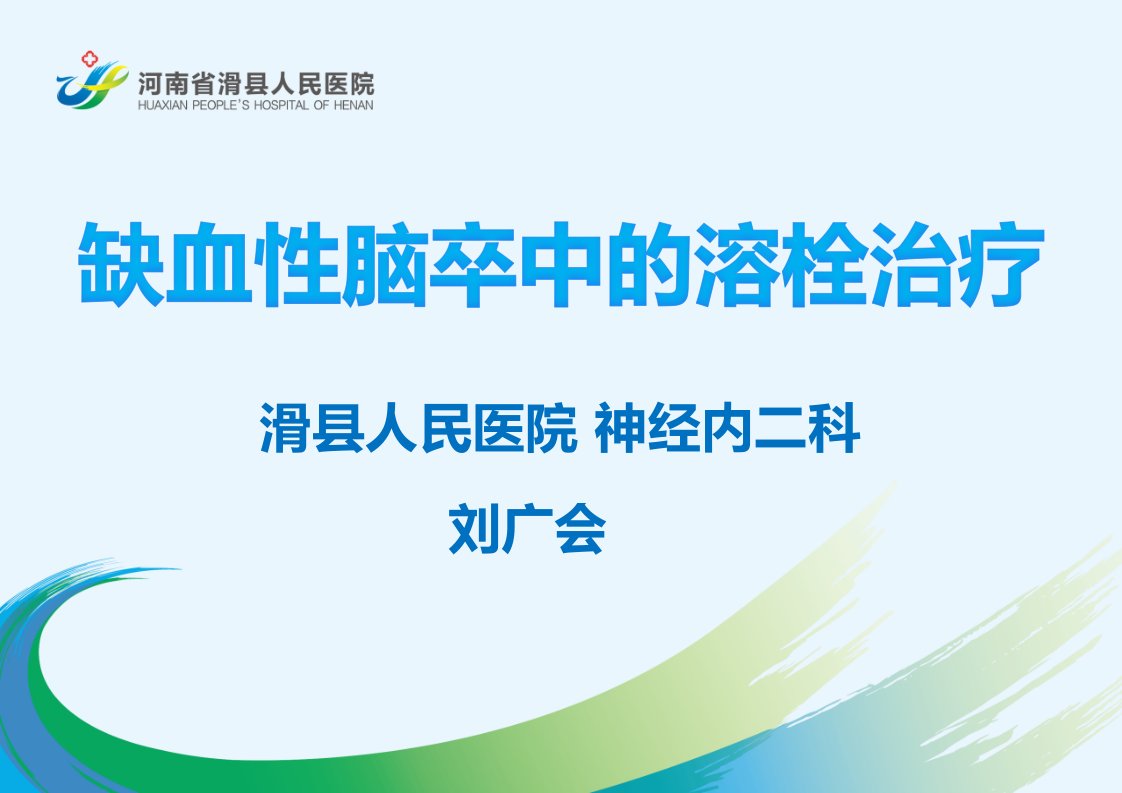 河南省滑县人民医院
HUAXIAN PEOPLE'S HOSPITAL OF HENAN

缺血性脑卒中的溶栓治疗

滑县人民医院 神经内二科

刘广会